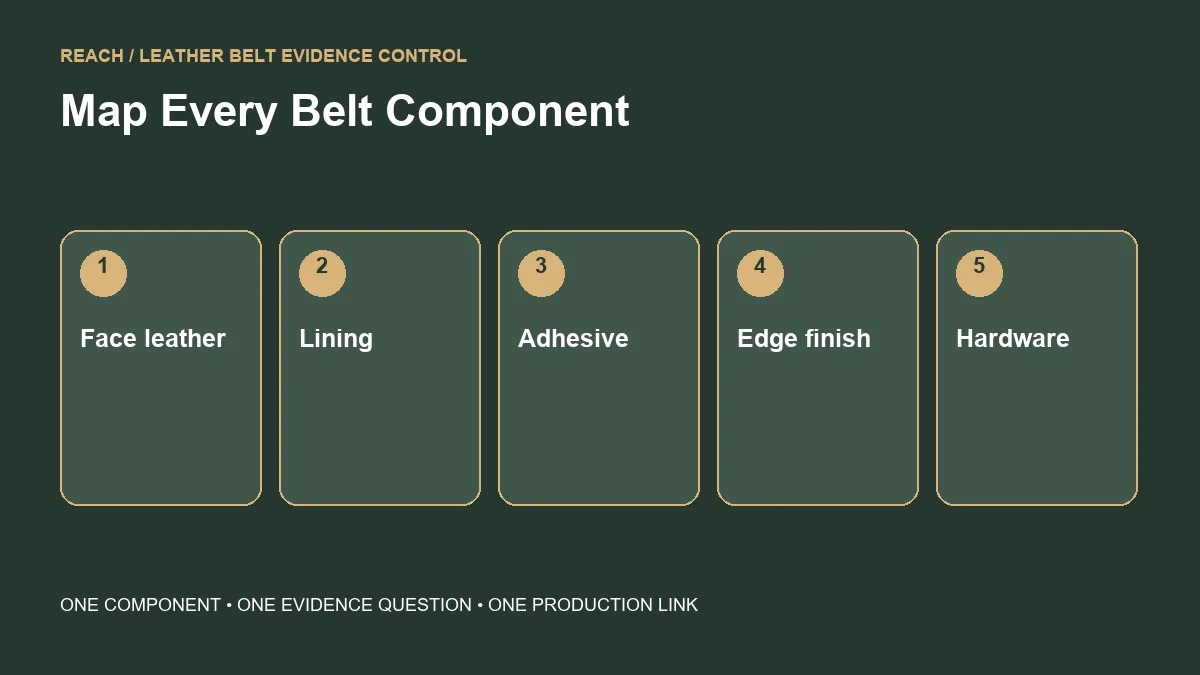 REACH / LEATHER BELT EVIDENCE CONTROL

Map Every Belt Component

1
Face leather

2
Lining

3
Adhesive

4
Edge finish

5
Hardware

ONE COMPONENT • ONE EVIDENCE QUESTION • ONE PRODUCTION LINK